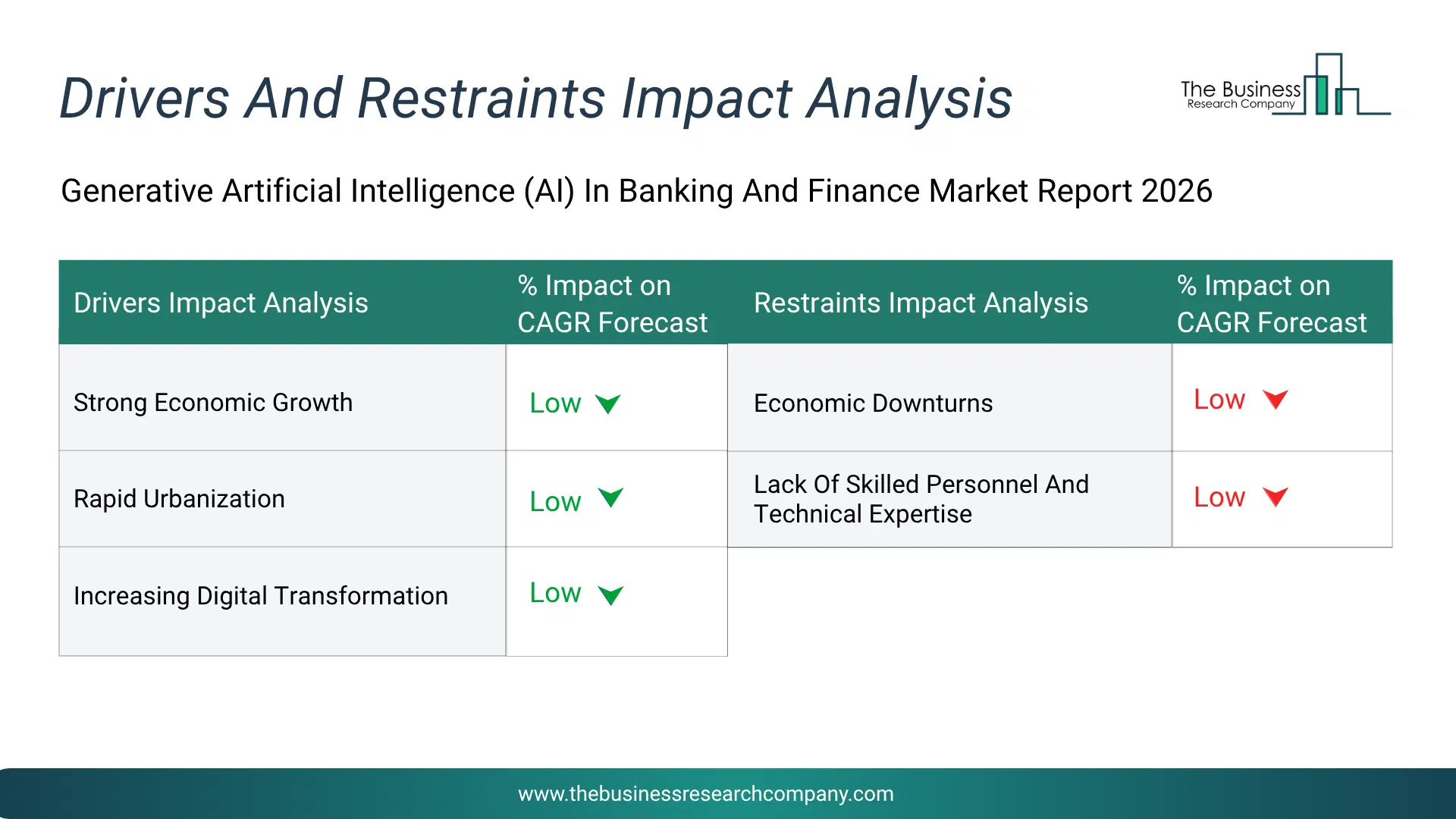 Drivers And Restraints Impact Analysis

The Business Research Company

Generative Artificial Intelligence (AI) In Banking And Finance Market Report 2026

| Drivers Impact Analysis | % Impact on CAGR Forecast | Restraints Impact Analysis | % Impact on CAGR Forecast |
|---|---|---|---|
| Strong Economic Growth | Low | Economic Downturns | Low |
| Rapid Urbanization | Low | Lack Of Skilled Personnel And Technical Expertise | Low |
| Increasing Digital Transformation | Low | | |

www.thebusinessresearchcompany.com